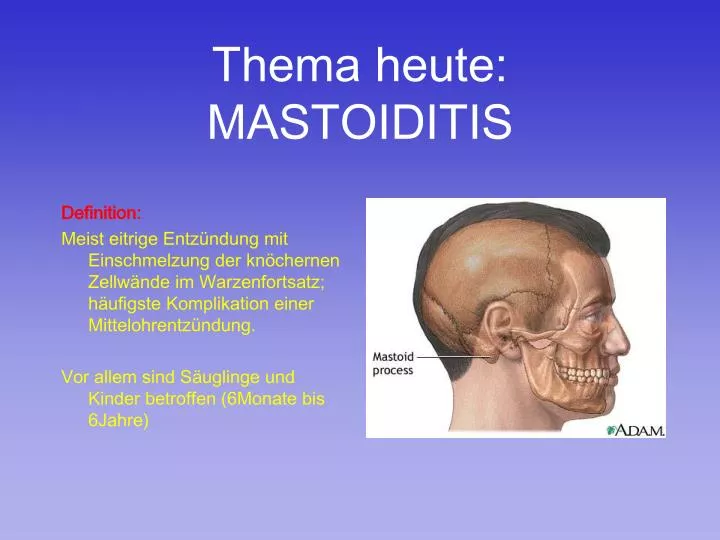 Thema heute: MASTOIDITIS

Definition:

Meist eitrige Entzündung mit Einschmelzung der knöchernen Zellwände im Warzenfortsatz; häufigste Komplikation einer Mittelohrentzündung.

Vor allem sind Säuglinge und Kinder betroffen (6Monate bis 6Jahre)

Mastoid process

A.D.A.M.